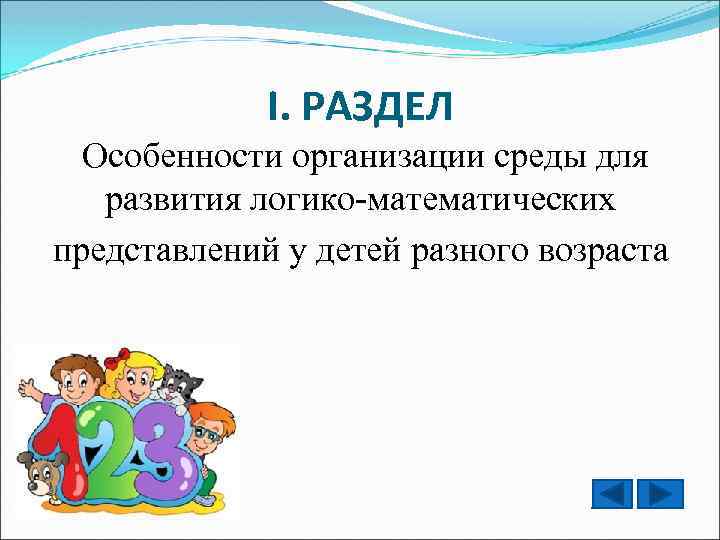 I. РАЗДЕЛ

Особенности организации среды для развития логико-математических представлений у детей разного возраста

123